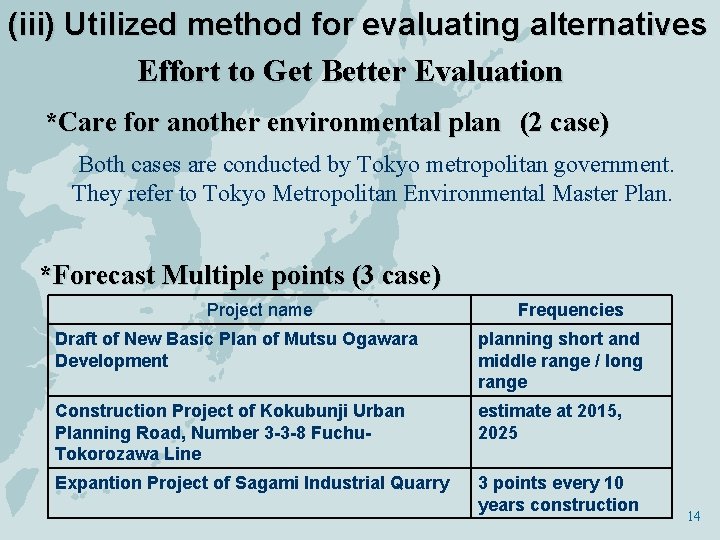 (iii) Utilized method for evaluating alternatives

Effort to Get Better Evaluation

*Care for another environmental plan (2 case)

Both cases are conducted by Tokyo metropolitan government. They refer to Tokyo Metropolitan Environmental Master Plan.

*Forecast Multiple points (3 case)

| Project name | Frequencies |
|---|---|
| Draft of New Basic Plan of Mutsu Ogawara Development | planning short and middle range / long range |
| Construction Project of Kokubunji Urban Planning Road, Number 3-3-8 Fuchu-Tokorozawa Line | estimate at 2015, 2025 |
| Expantion Project of Sagami Industrial Quarry | 3 points every 10 years construction |

14